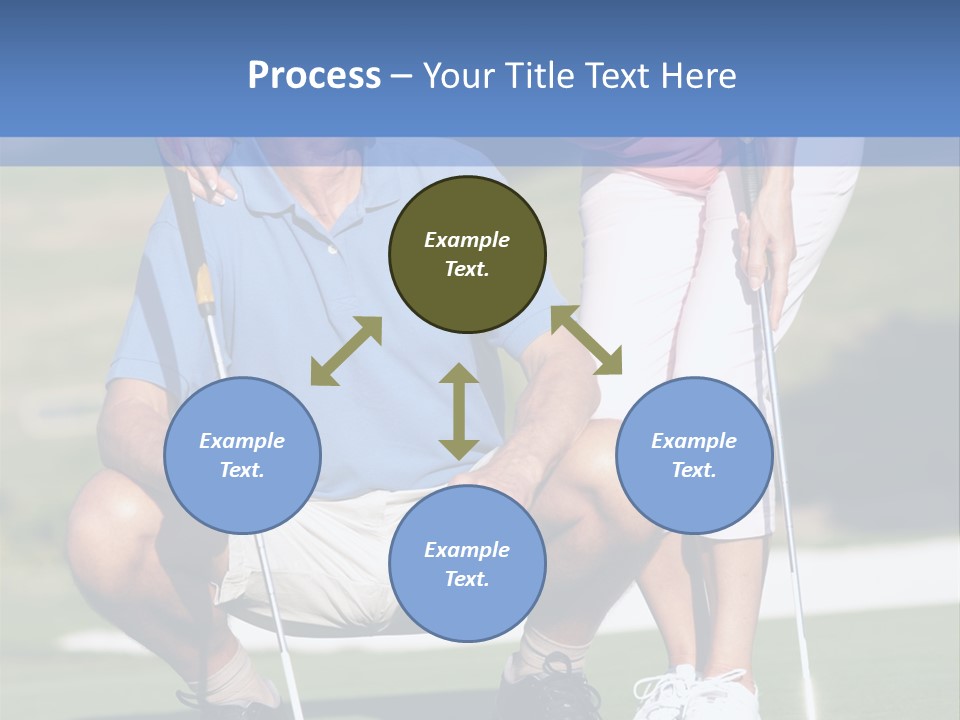 Process – Your Title Text Here

Example Text.

Example Text.

Example Text.

Example Text.